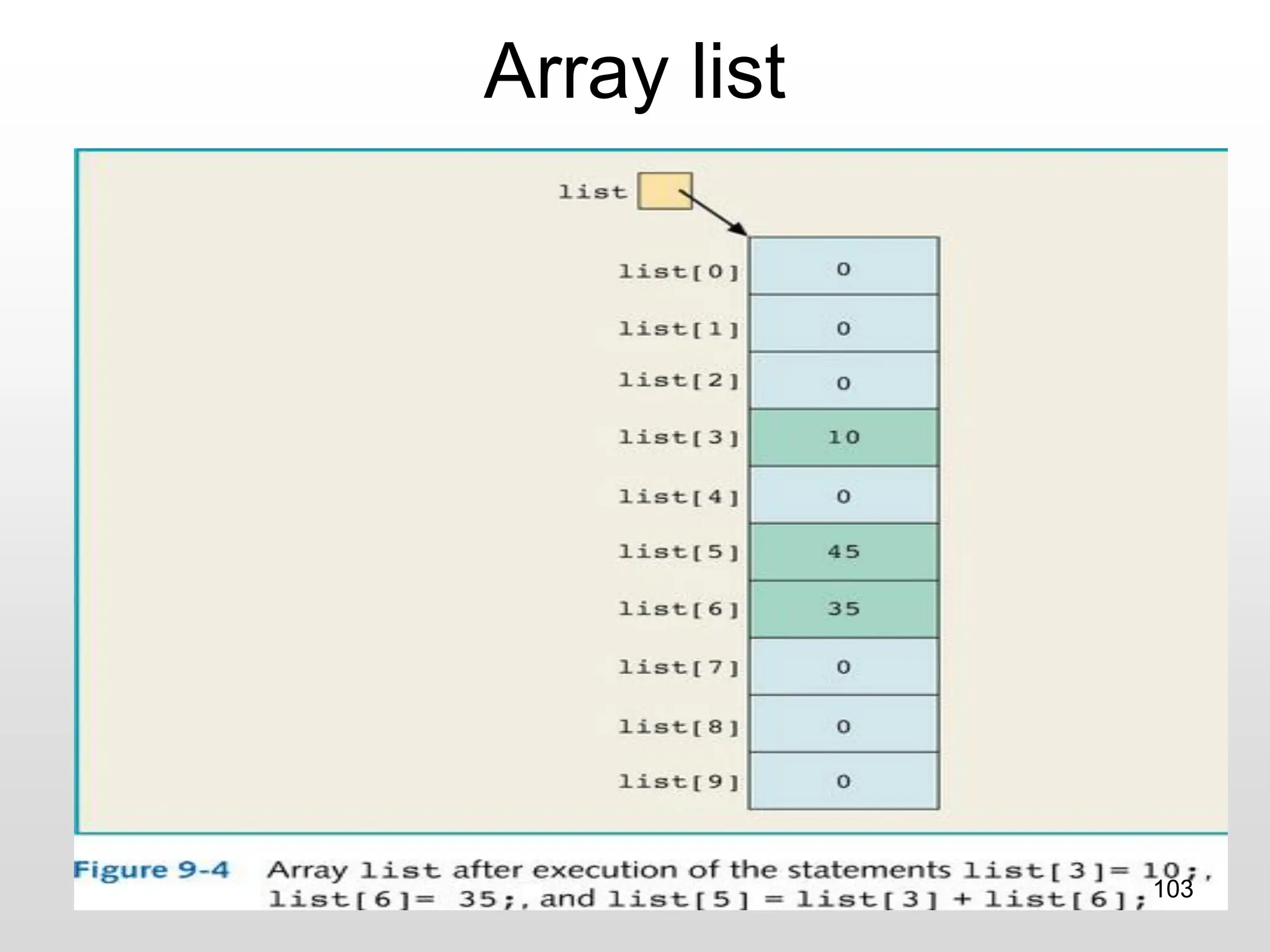 Array list

list

list[0] 0
list[1] 0
list[2] 0
list[3] 10
list[4] 0
list[5] 45
list[6] 35
list[7] 0
list[8] 0
list[9] 0

Figure 9-4 Array list after execution of the statements list[3]= 10;, list[6]= 35;, and list[5] = list[3] + list[6];

103